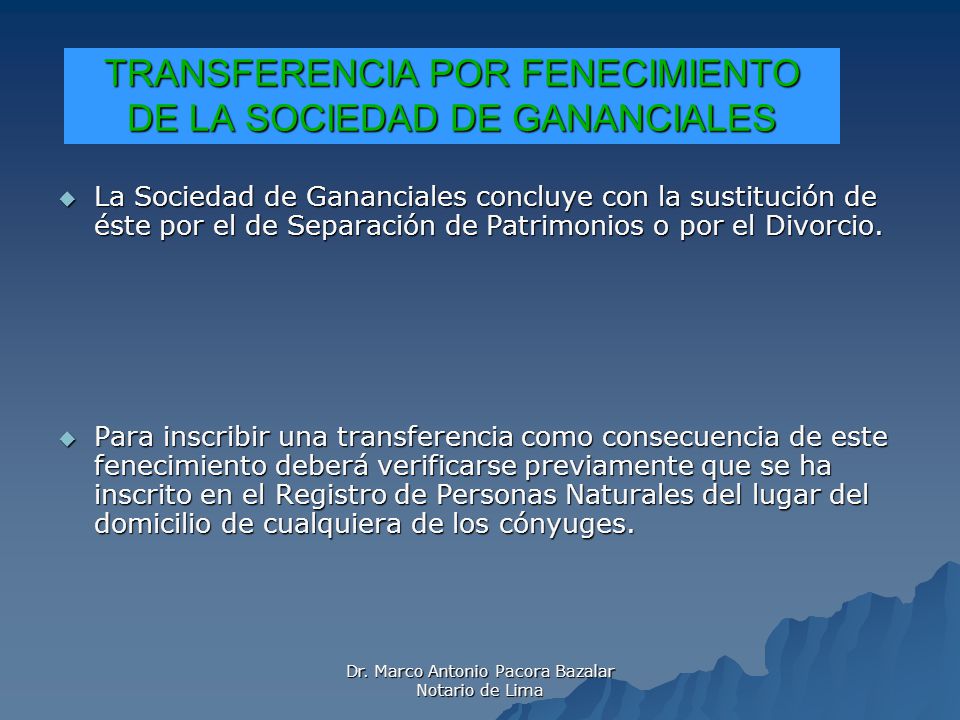 TRANSFERENCIA POR FENECIMIENTO DE LA SOCIEDAD DE GANANCIALES

La Sociedad de Gananciales concluye con la sustitución de éste por el de Separación de Patrimonios o por el Divorcio.

Para inscribir una transferencia como consecuencia de este fenecimiento deberá verificarse previamente que se ha inscrito en el Registro de Personas Naturales del lugar del domicilio de cualquiera de los cónyuges.

Dr. Marco Antonio Pacora Bazalar
Notario de Lima